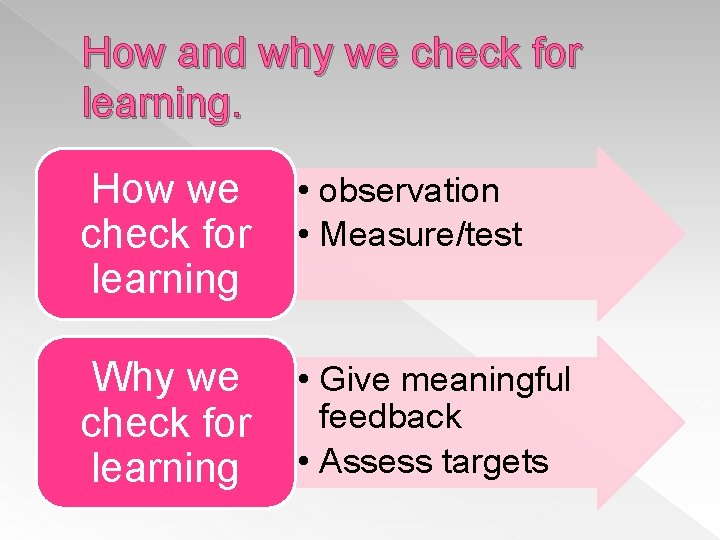 How and why we check for learning.

How we check for learning

• observation
• Measure/test

Why we check for learning

• Give meaningful feedback
• Assess targets